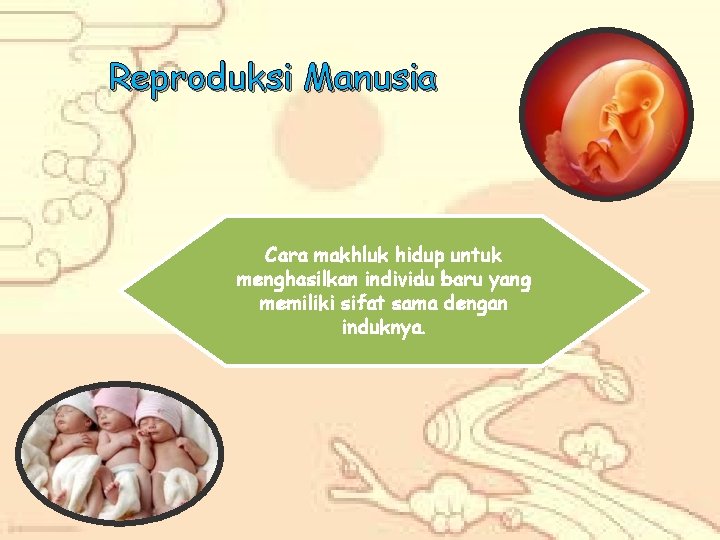 Reproduksi Manusia

Cara makhluk hidup untuk menghasilkan individu baru yang memiliki sifat sama dengan induknya.